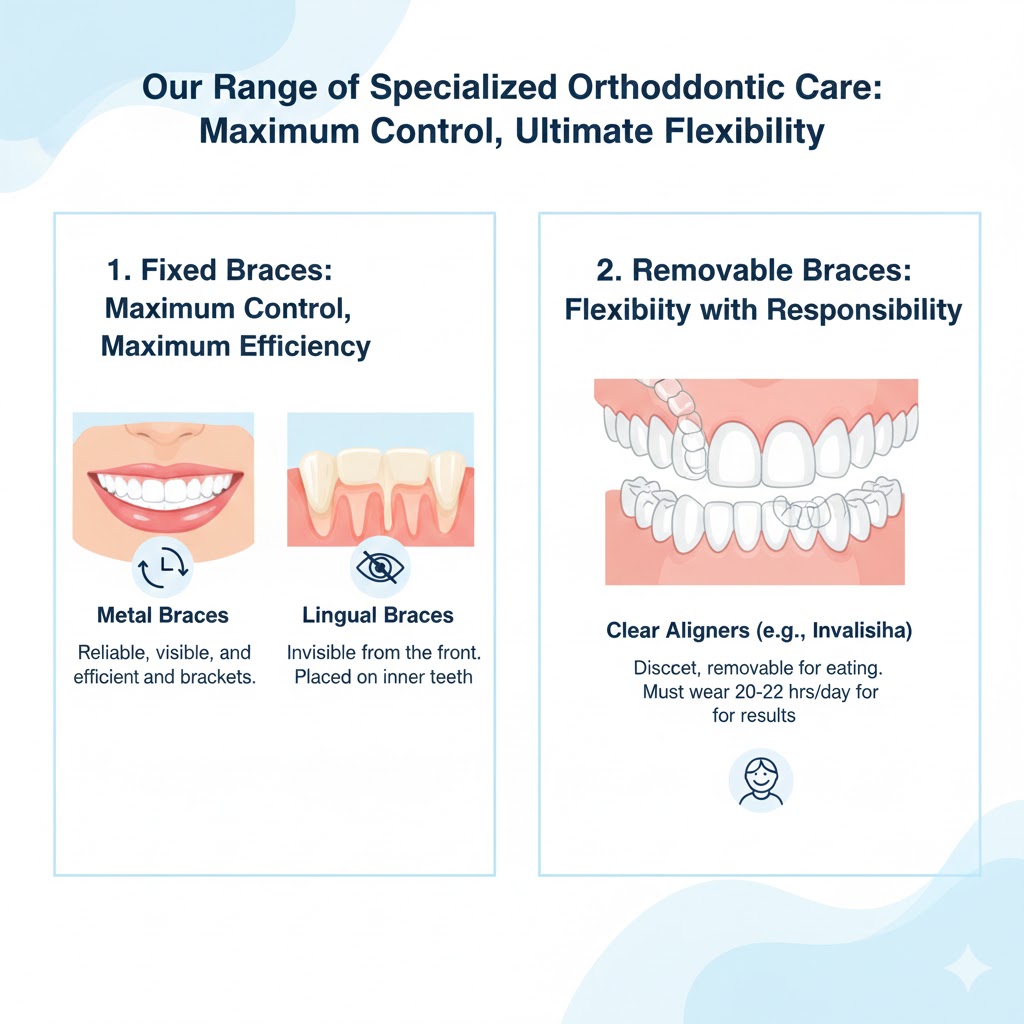 Our Range of Specialized Orthoddontic Care: Maximum Control, Ultimate Flexibility

1. Fixed Braces: Maximum Control, Maximum Efficiency

Metal Braces

Reliable, visible, and efficient and brackets.

Lingual Braces

Invisible from the front. Placed on inner teeth

2. Removable Braces: Flexibiity with Responsibility

Clear Aligners (e.g., Invalisiha)

Disccet, removable for eating. Must wear 20-22 hrs/day for for results